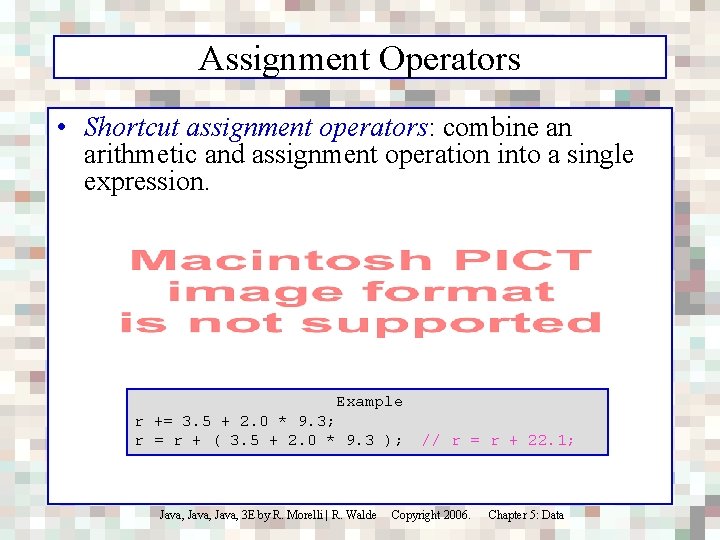 Assignment Operators

• Shortcut assignment operators: combine an arithmetic and assignment operation into a single expression.

Macintosh PICT image format is not supported

Example
r += 3.5 + 2.0 * 9.3;
r = r + ( 3.5 + 2.0 * 9.3 ); // r = r + 22.1;

Java, Java, Java, 3E by R. Morelli | R. Walde Copyright 2006. Chapter 5: Data